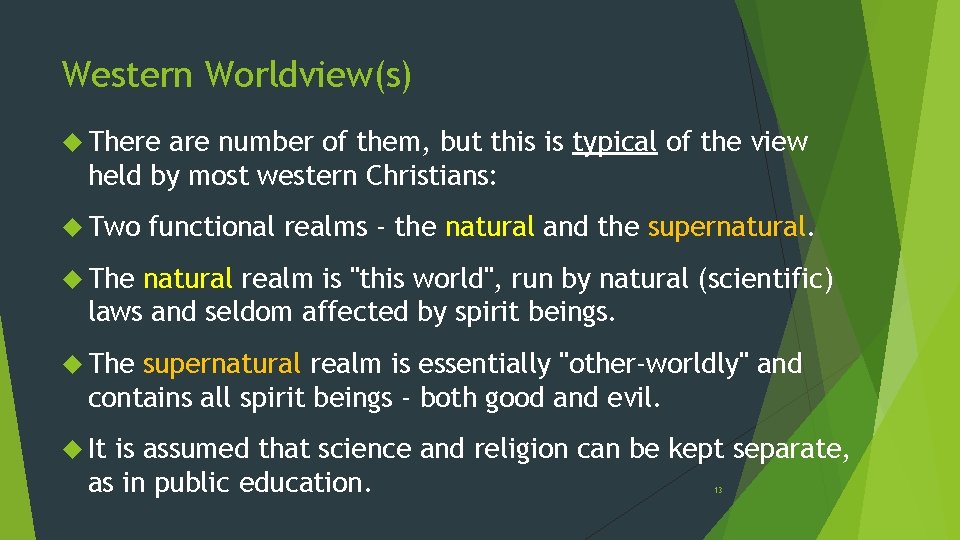 Western Worldview(s)

There are number of them, but this is typical of the view held by most western Christians:

Two functional realms - the natural and the supernatural.

The natural realm is "this world", run by natural (scientific) laws and seldom affected by spirit beings.

The supernatural realm is essentially "other-worldly" and contains all spirit beings - both good and evil.

It is assumed that science and religion can be kept separate, as in public education.

13